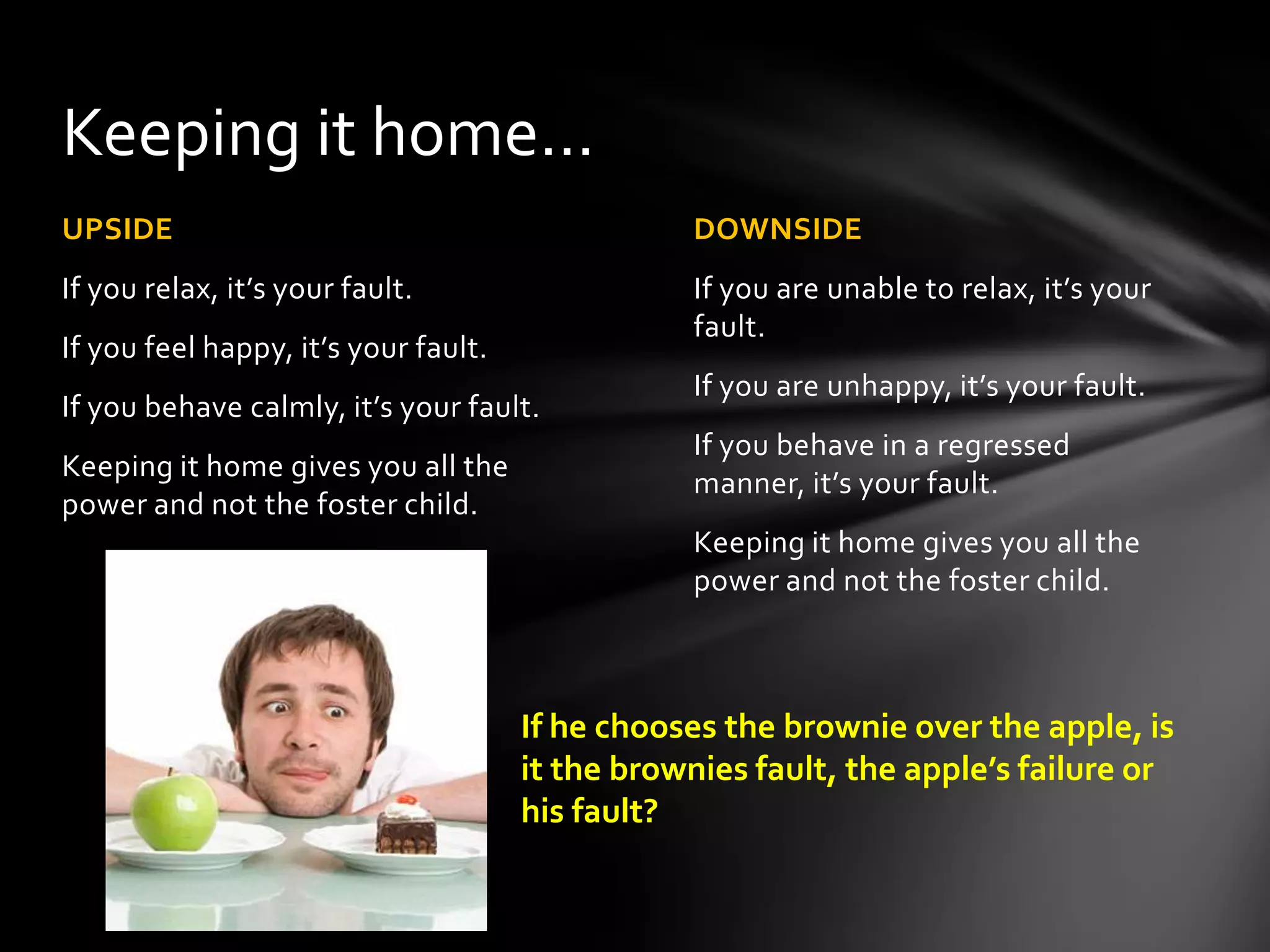 Keeping it home…

UPSIDE

If you relax, it's your fault.

If you feel happy, it's your fault.

If you behave calmly, it's your fault.

Keeping it home gives you all the power and not the foster child.

DOWNSIDE

If you are unable to relax, it's your fault.

If you are unhappy, it's your fault.

If you behave in a regressed manner, it's your fault.

Keeping it home gives you all the power and not the foster child.

If he chooses the brownie over the apple, is it the brownies fault, the apple's failure or his fault?